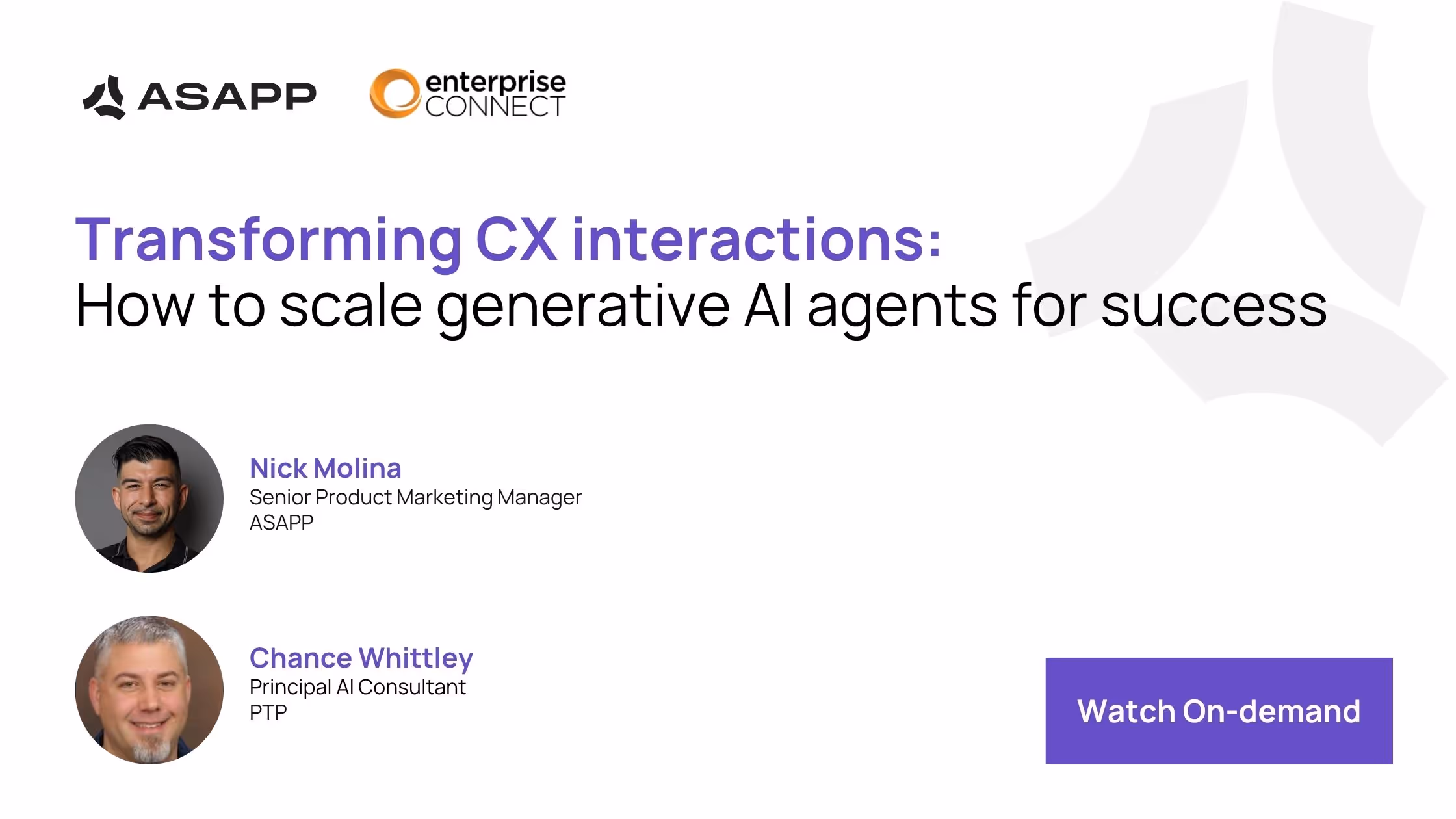 ASAPP

enterprise CONNECT

Transforming CX interactions:
How to scale generative AI agents for success

Nick Molina
Senior Product Marketing Manager
ASAPP

Chance Whittley
Principal AI Consultant
PTP

Watch On-demand